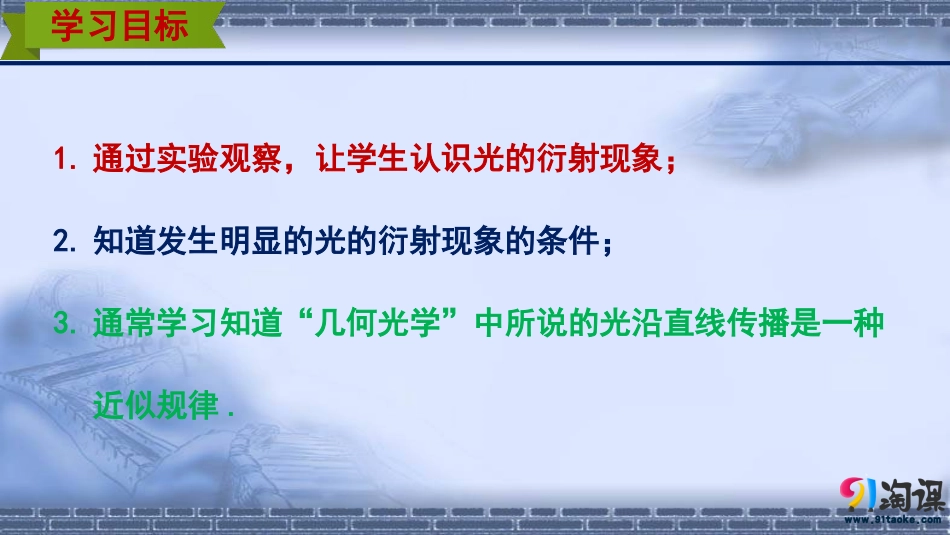 学习目标

1. 通过实验观察，让学生认识光的衍射现象；

2. 知道发生明显的光的衍射现象的条件；

3. 通常学习知道“几何光学”中所说的光沿直线传播是一种近似规律 .

91淘课
www.91taoke.com